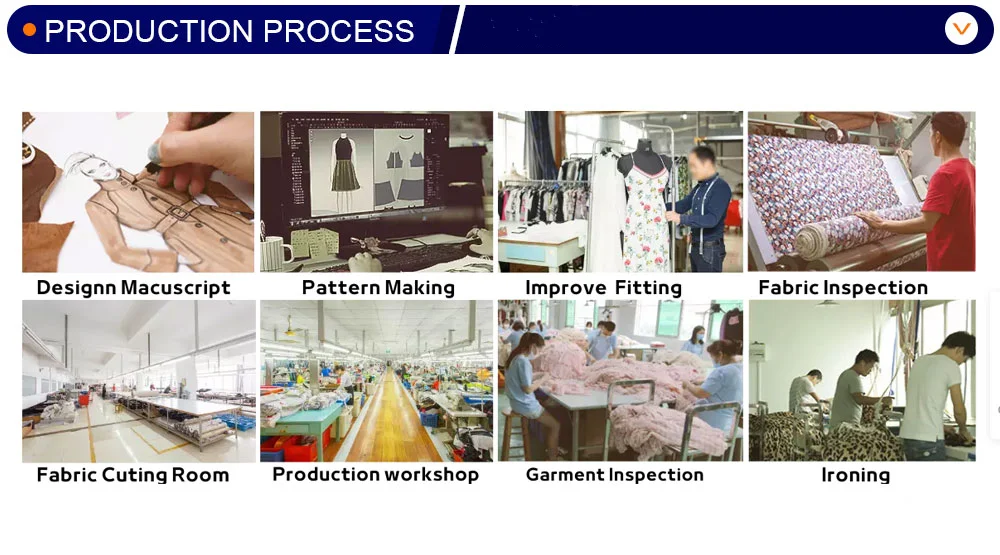 PRODUCTION PROCESS

Designn Macuscript
Pattern Making
Improve Fitting
Fabric Inspection

Fabric Cuting Room
Production workshop
Garment Inspection
Ironing